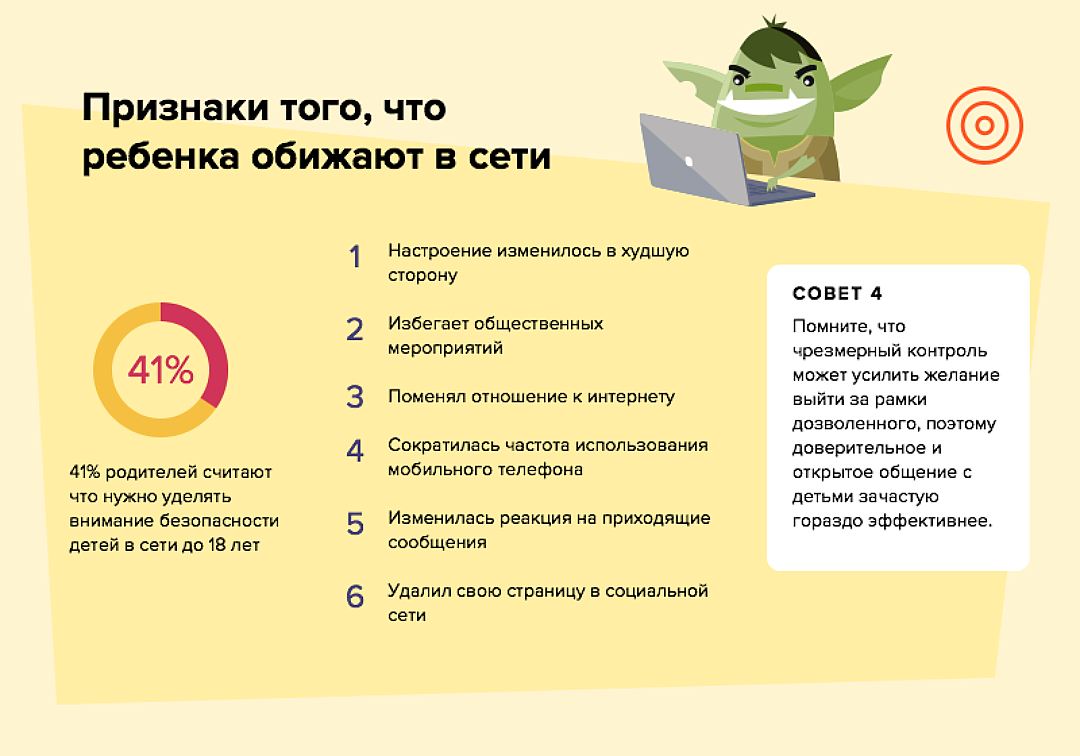 Признаки того, что ребенка обижают в сети

41%

41% родителей считают что нужно уделять внимание безопасности детей в сети до 18 лет

1 Настроение изменилось в худшую сторону

2 Избегает общественных мероприятий

3 Поменял отношение к интернету

4 Сократилась частота использования мобильного телефона

5 Изменилась реакция на приходящие сообщения

6 Удалил свою страницу в социальной сети

СОВЕТ 4

Помните, что чрезмерный контроль может усилить желание выйти за рамки дозволенного, поэтому доверительное и открытое общение с детьми зачастую гораздо эффективнее.